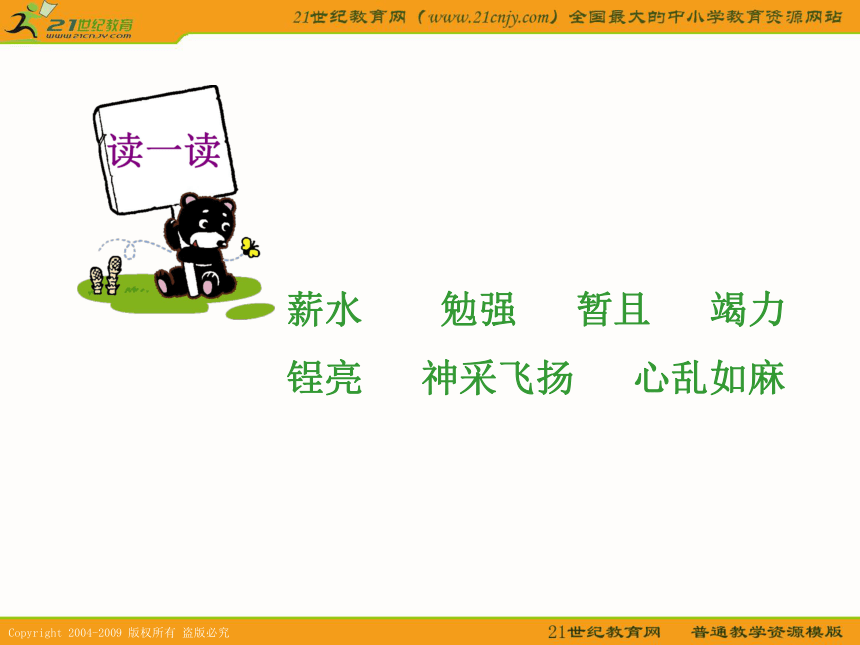 21世纪教育
www.21cnjy.com

21世纪教育网（www.21cnjy.com）全国最大的中小学教育资源网站

读一读

薪水　勉强　暂且　竭力

锃亮　神采飞扬　心乱如麻

Copyright 2004-2009 版权所有 盗版必究

21世纪教育网　普通教学资源模版